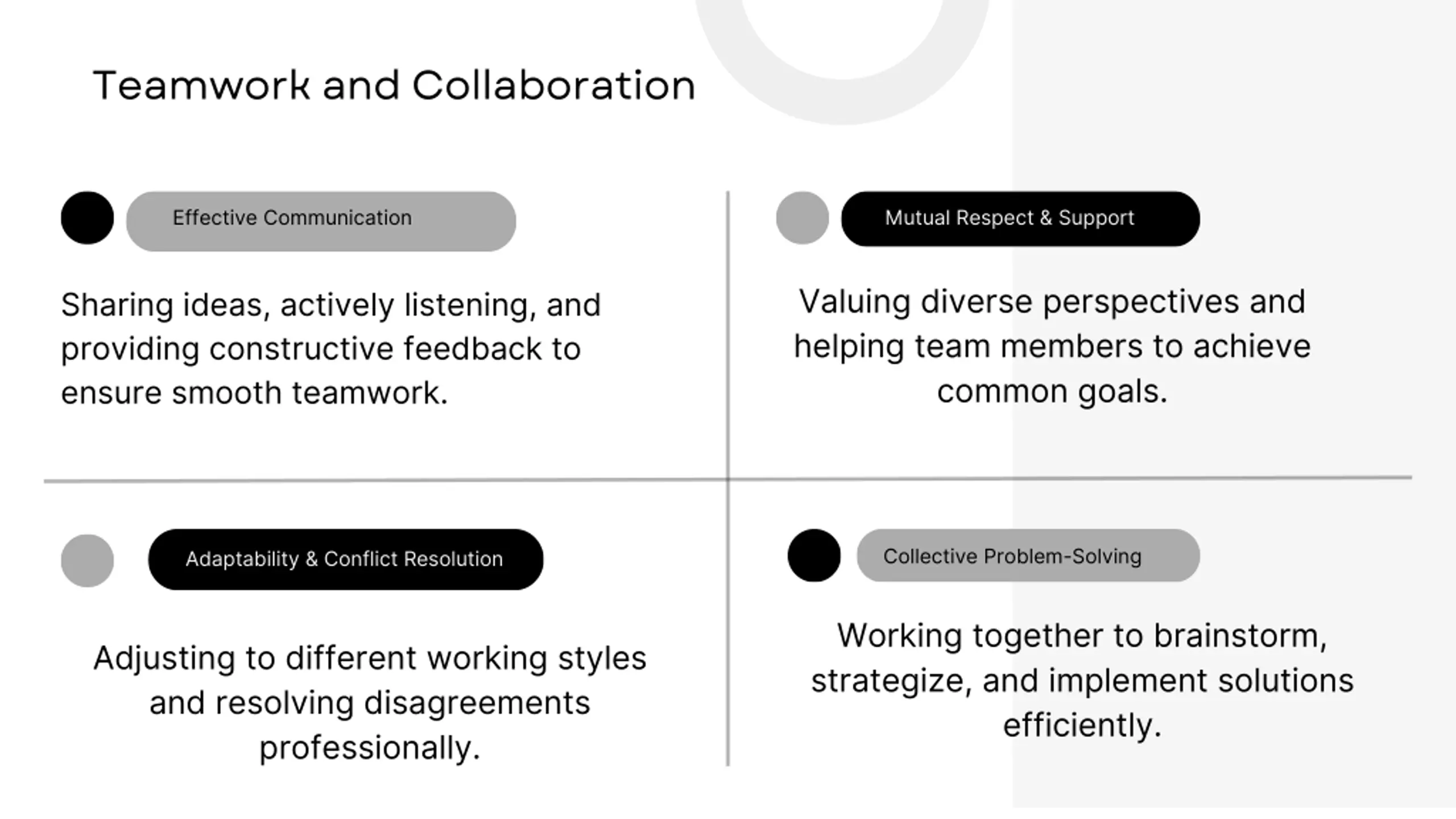 Teamwork and Collaboration

Effective Communication

Sharing ideas, actively listening, and providing constructive feedback to ensure smooth teamwork.

Mutual Respect & Support

Valuing diverse perspectives and helping team members to achieve common goals.

Adaptability & Conflict Resolution

Adjusting to different working styles and resolving disagreements professionally.

Collective Problem-Solving

Working together to brainstorm, strategize, and implement solutions efficiently.